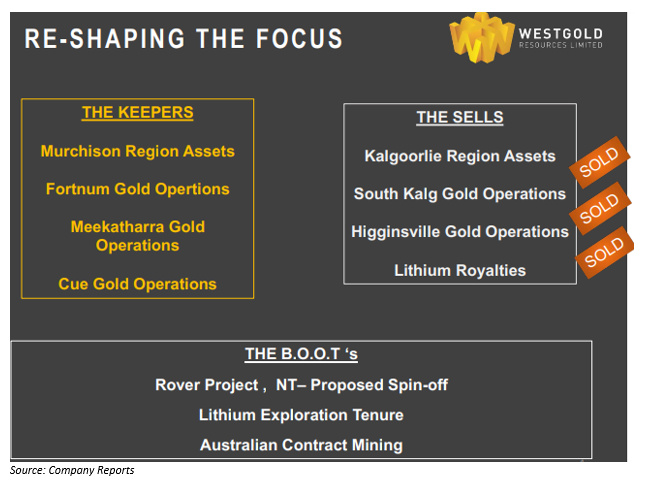 RE-SHAPING THE FOCUS

WESTGOLD
RESOURCES LIMITED

THE KEEPERS

Murchison Region Assets

Fortnum Gold Opertions

Meekatharra Gold Operations

Cue Gold Operations

THE SELLS

Kalgoorlie Region Assets

South Kalg Gold Operations

Higginsville Gold Operations

Lithium Royalties

SOLD

SOLD

SOLD

THE B.O.O.T 's

Rover Project , NT– Proposed Spin-off

Lithium Exploration Tenure

Australian Contract Mining

Source: Company Reports